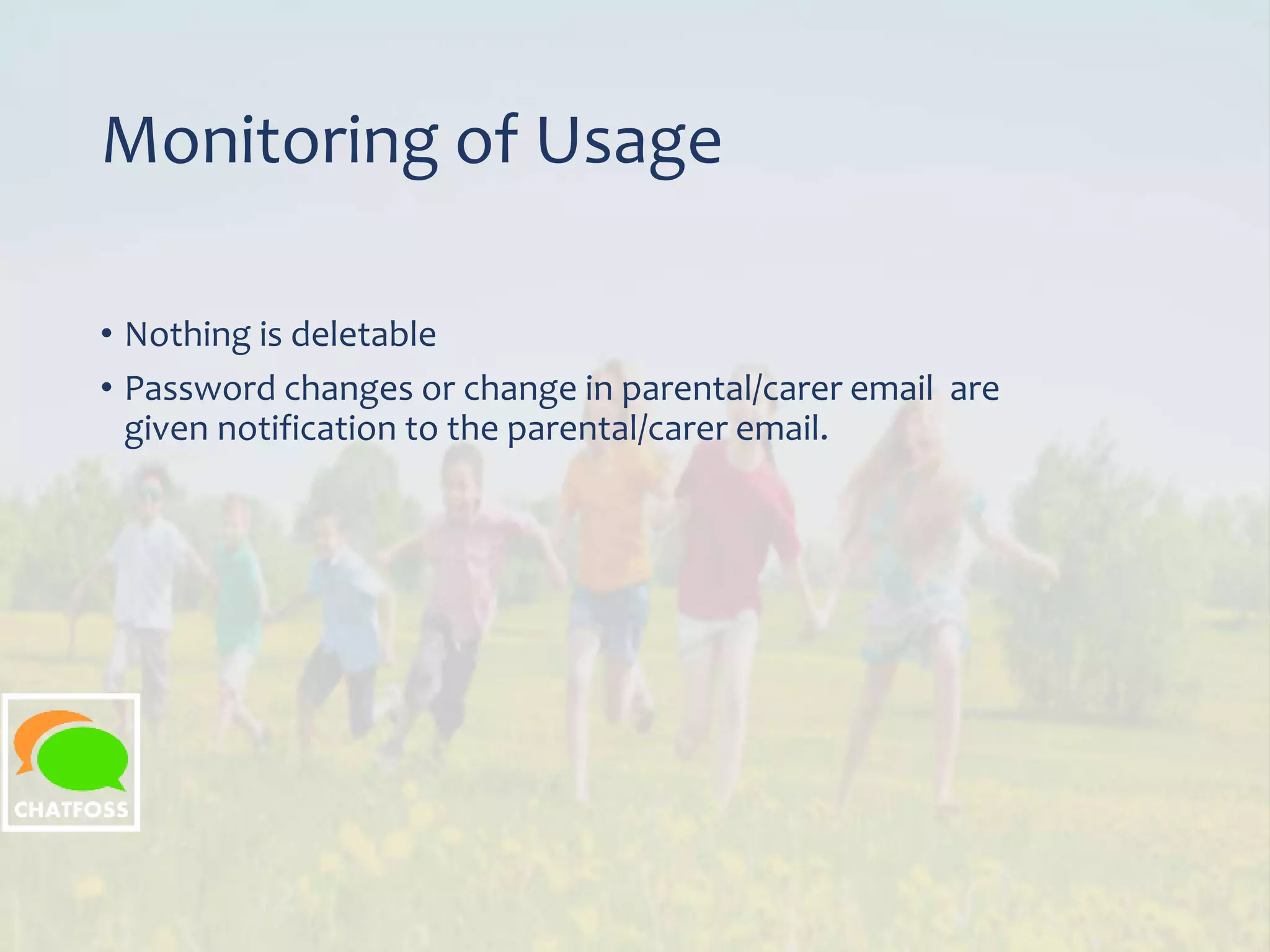 Monitoring of Usage

• Nothing is deletable
• Password changes or change in parental/carer email  are given notification to the parental/carer email.

CHATFOSS